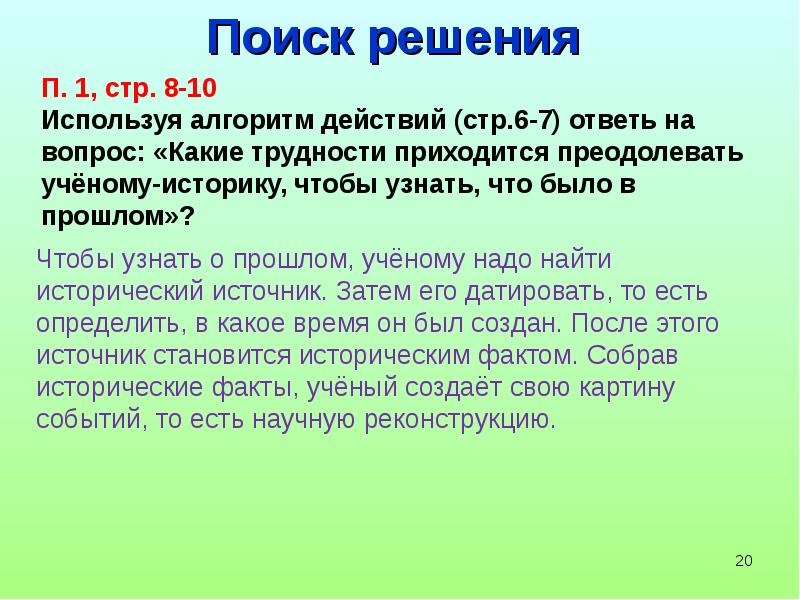 Поиск решения

П. 1, стр. 8-10
Используя алгоритм действий (стр.6-7) ответь на вопрос: «Какие трудности приходится преодолевать учёному-историку, чтобы узнать, что было в прошлом»?

Чтобы узнать о прошлом, учёному надо найти исторический источник. Затем его датировать, то есть определить, в какое время он был создан. После этого источник становится историческим фактом. Собрав исторические факты, учёный создаёт свою картину событий, то есть научную реконструкцию.

20